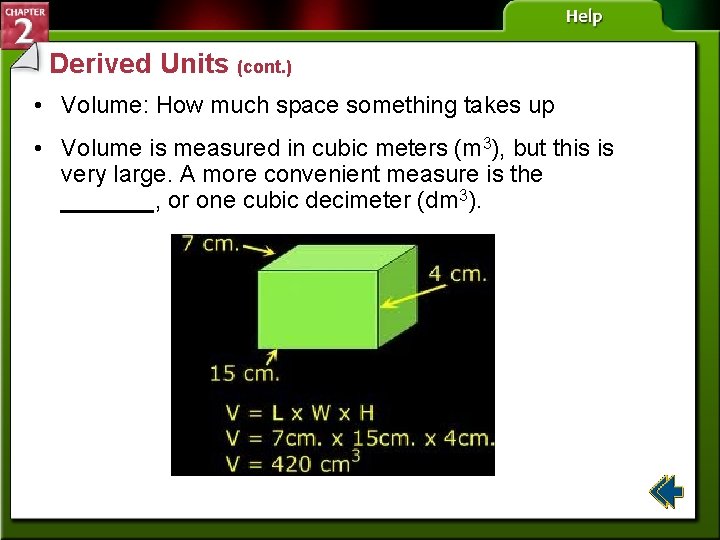 CHAPTER 2

Help

Derived Units (cont.)

• Volume: How much space something takes up

• Volume is measured in cubic meters ($m^3$), but this is very large. A more convenient measure is the _______, or one cubic decimeter ($dm^3$).

7 cm.

4 cm.

15 cm.

V = L x W x H
V = 7cm. x 15cm. x 4cm.
V = 420 $cm^3$